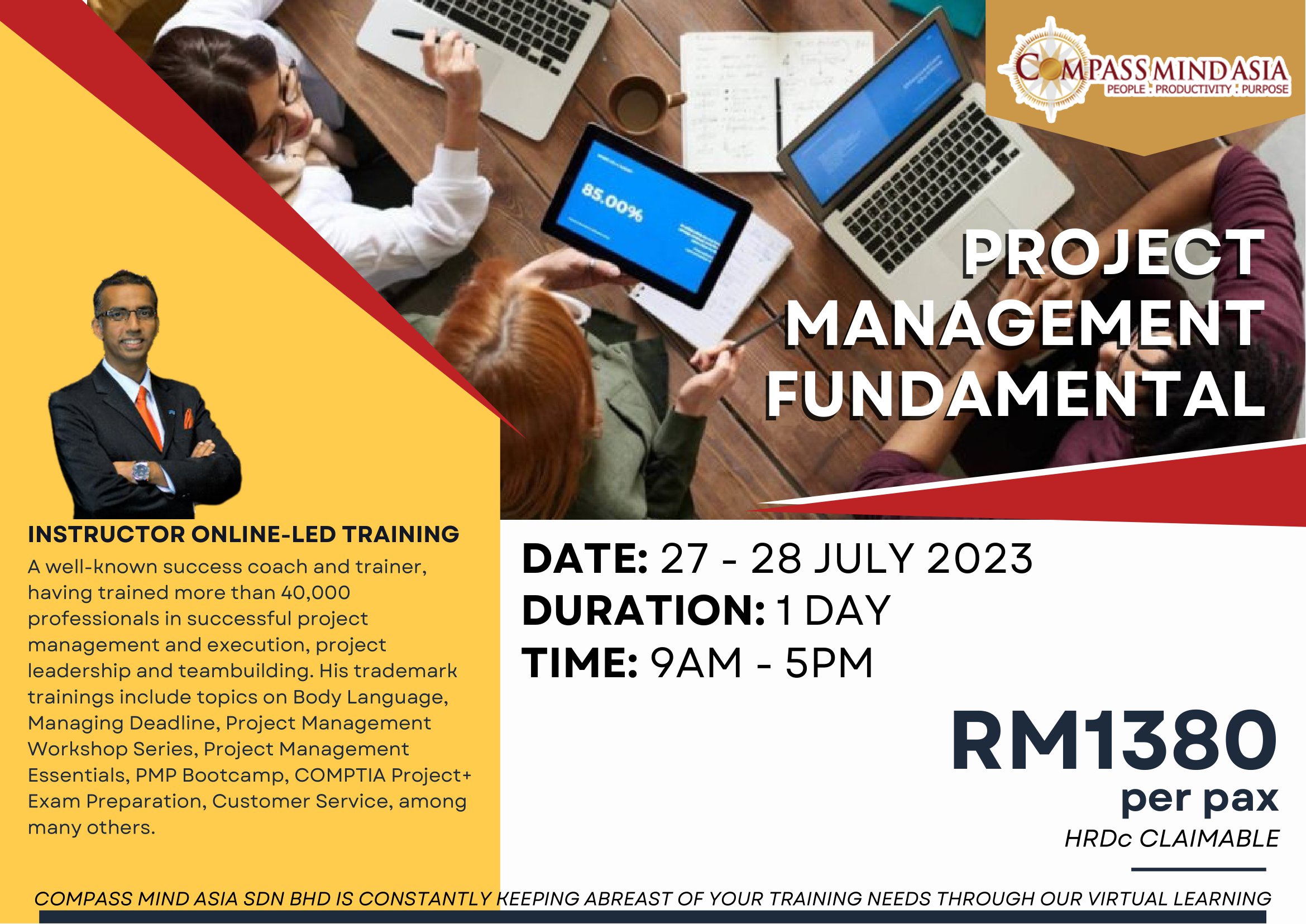 COMPASS MIND ASIA
PEOPLE : PRODUCTIVITY : PURPOSE

85.00%

PROJECT MANAGEMENT FUNDAMENTAL

INSTRUCTOR ONLINE-LED TRAINING

A well-known success coach and trainer, having trained more than 40,000 professionals in successful project management and execution, project leadership and teambuilding. His trademark trainings include topics on Body Language, Managing Deadline, Project Management Workshop Series, Project Management Essentials, PMP Bootcamp, COMPTIA Project+ Exam Preparation, Customer Service, among many others.

DATE: 27 - 28 JULY 2023
DURATION: 1 DAY
TIME: 9AM - 5PM

RM1380
per pax
HRDc CLAIMABLE

COMPASS MIND ASIA SDN BHD IS CONSTANTLY KEEPING ABREAST OF YOUR TRAINING NEEDS THROUGH OUR VIRTUAL LEARNING